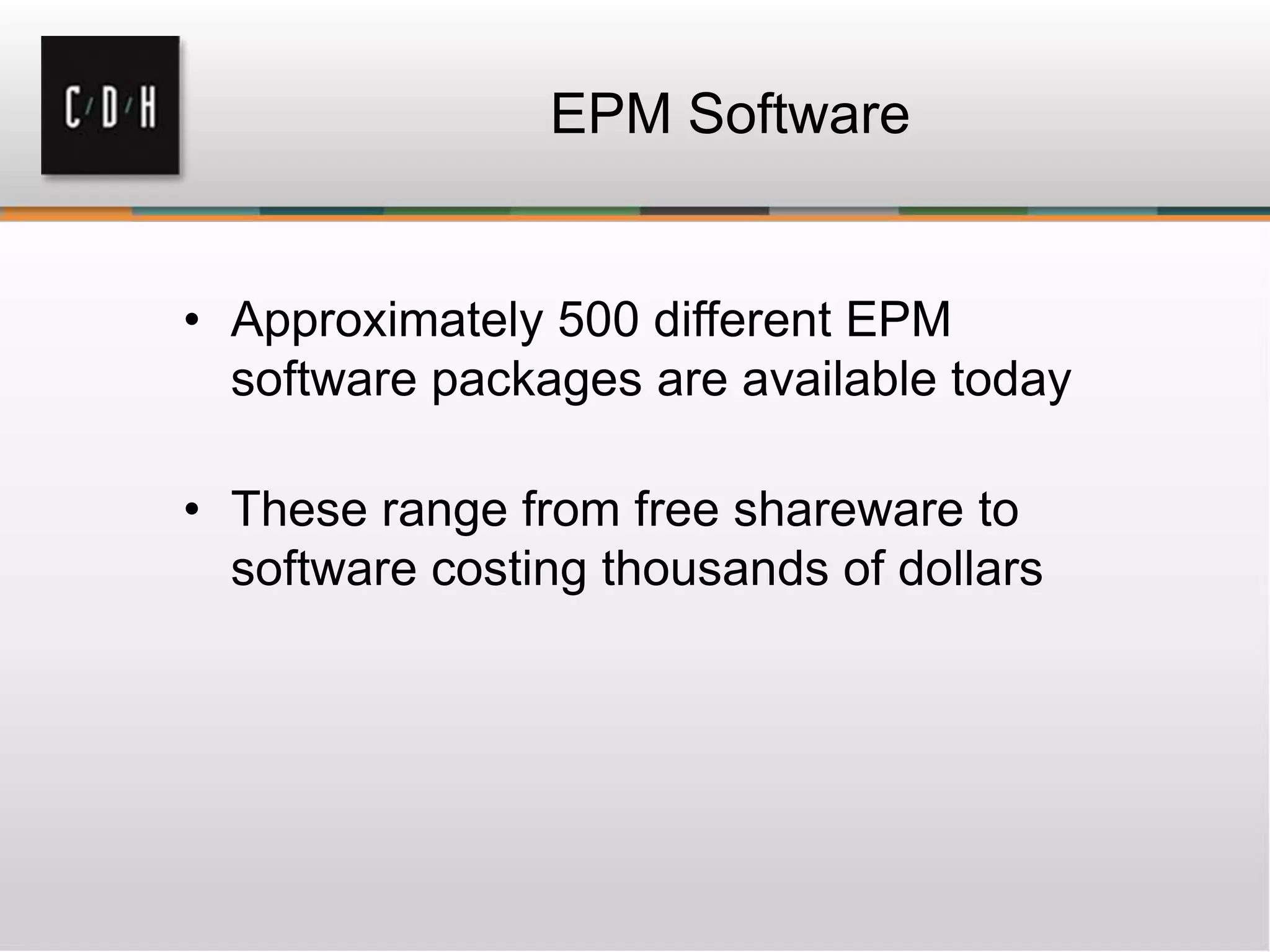 C/D/H

EPM Software

• Approximately 500 different EPM software packages are available today

• These range from free shareware to software costing thousands of dollars